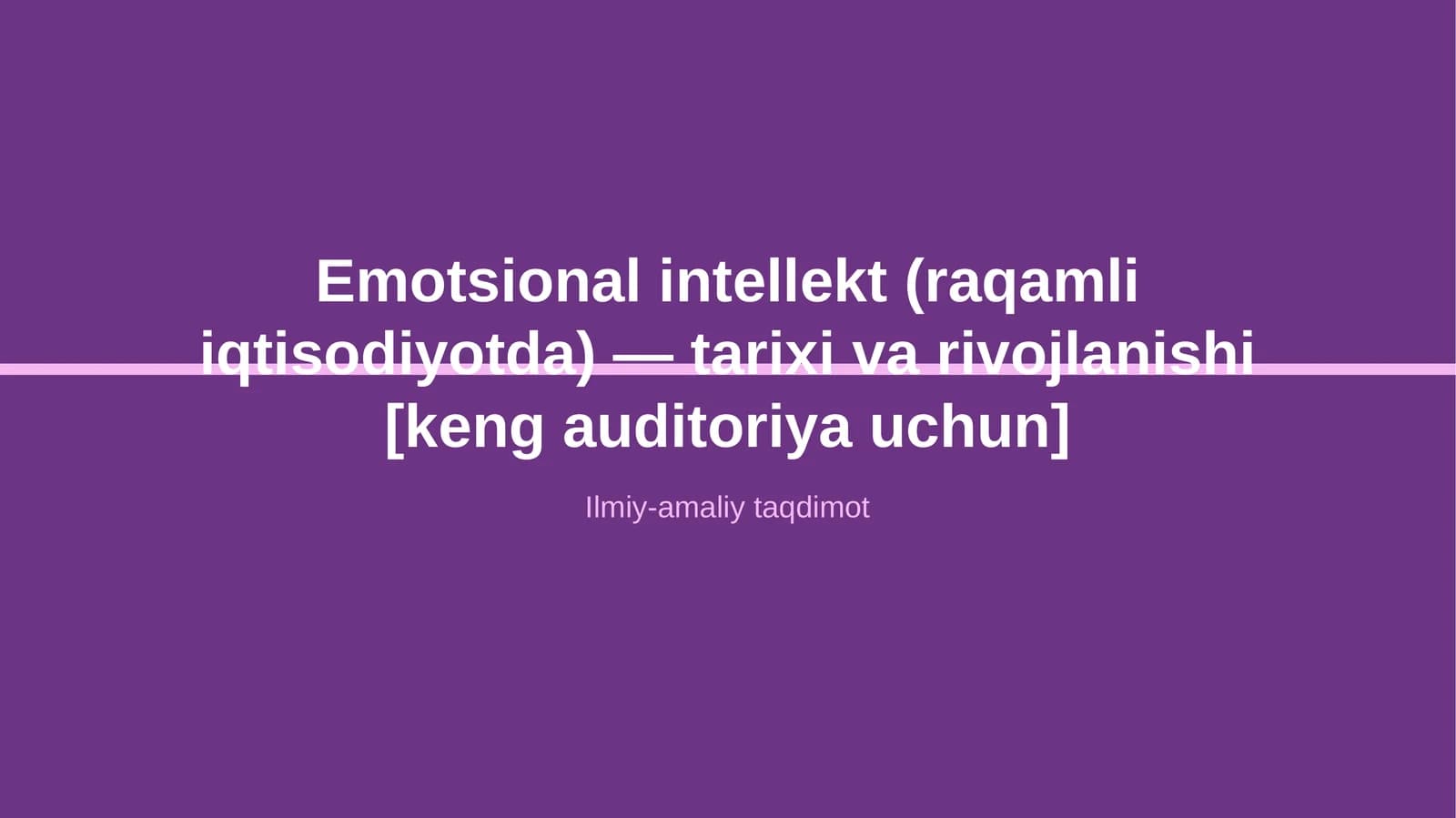 Emotsional intellekt (raqamli iqtisodiyotda) — tarixi va rivojlanishi [keng auditoriya uchun]

Ilmiy-amaliy taqdimot